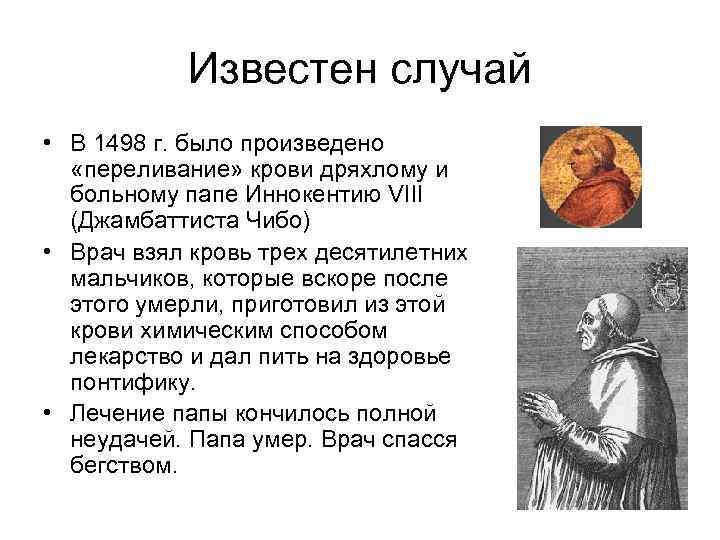 Известен случай

• В 1498 г. было произведено «переливание» крови дряхлому и больному папе Иннокентию VIII (Джамбаттиста Чибо)

• Врач взял кровь трех десятилетних мальчиков, которые вскоре после этого умерли, приготовил из этой крови химическим способом лекарство и дал пить на здоровье понтифику.

• Лечение папы кончилось полной неудачей. Папа умер. Врач спасся бегством.